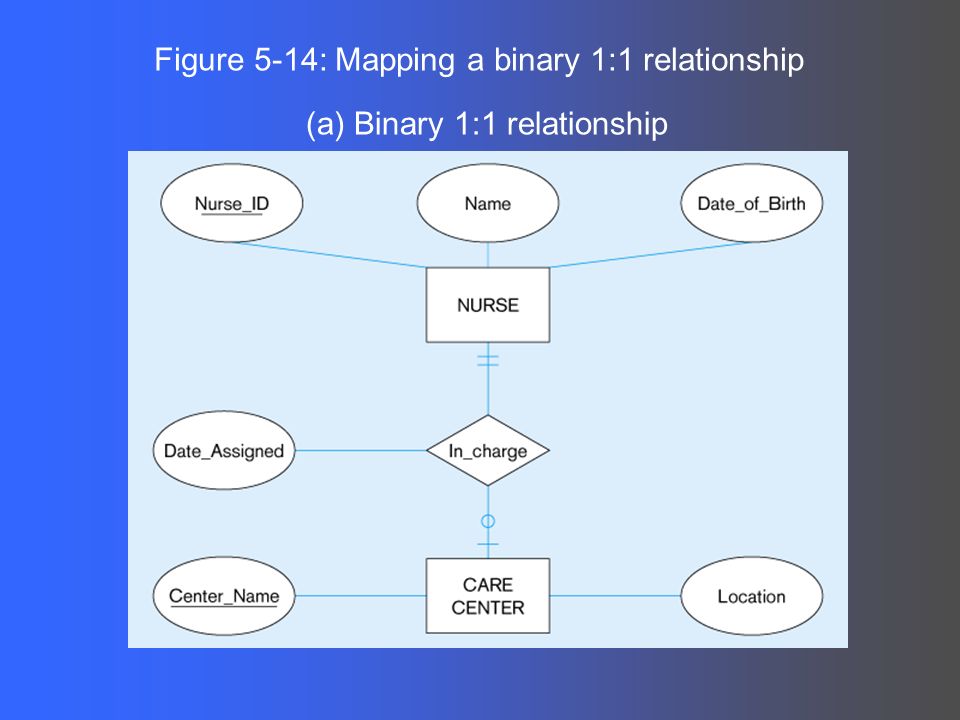 Figure 5-14: Mapping a binary 1:1 relationship

(a) Binary 1:1 relationship

Nurse_ID

Name

Date_of_Birth

NURSE

Date_Assigned

In_charge

Center_Name

CARE CENTER

Location